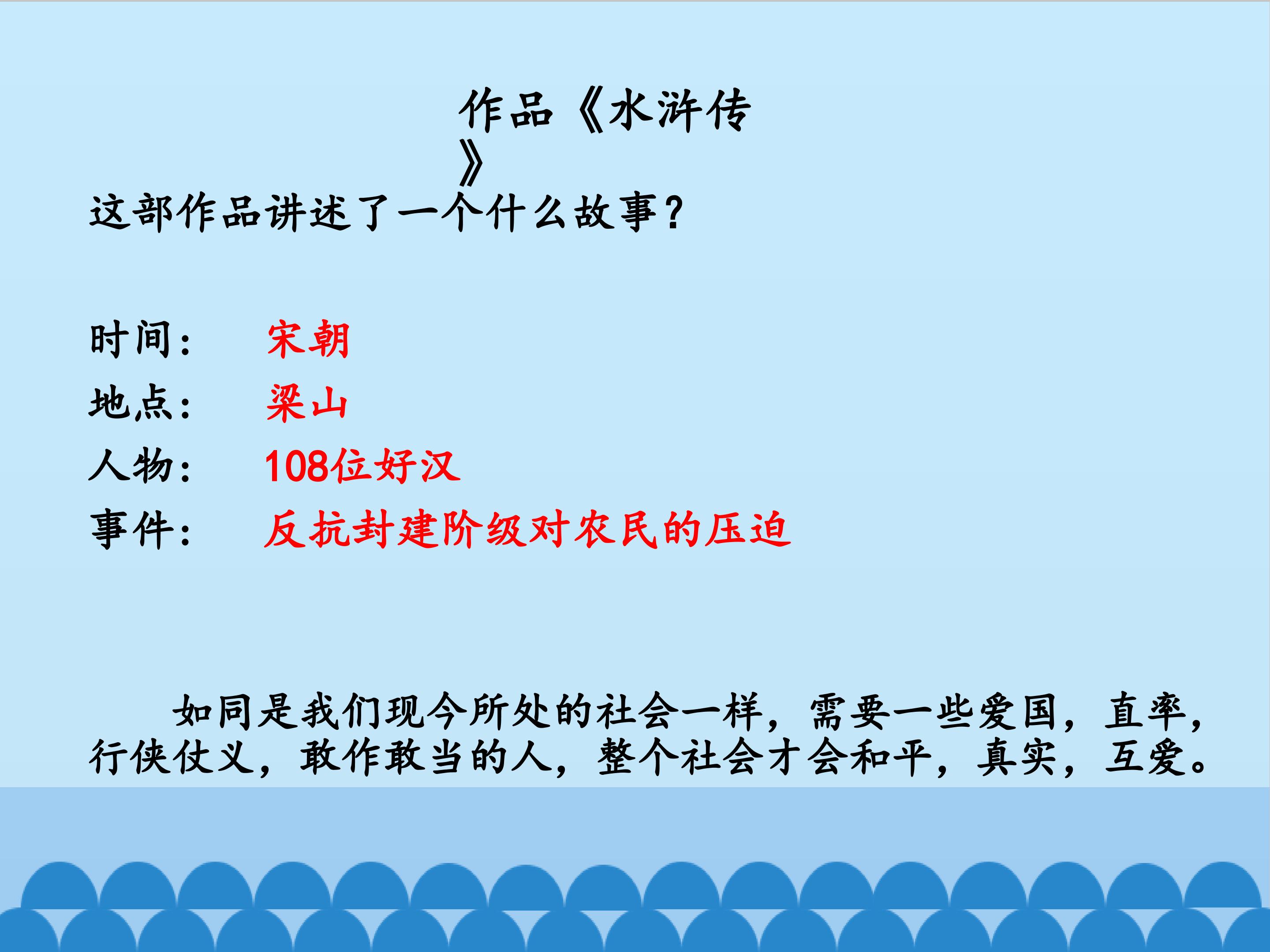 作品《水浒传》

这部作品讲述了一个什么故事？

时间： 宋朝

地点： 梁山

人物： 108位好汉

事件： 反抗封建阶级对农民的压迫

如同是我们现今所处的社会一样，需要一些爱国，直率，行侠仗义，敢作敢当的人，整个社会才会和平，真实，互爱。